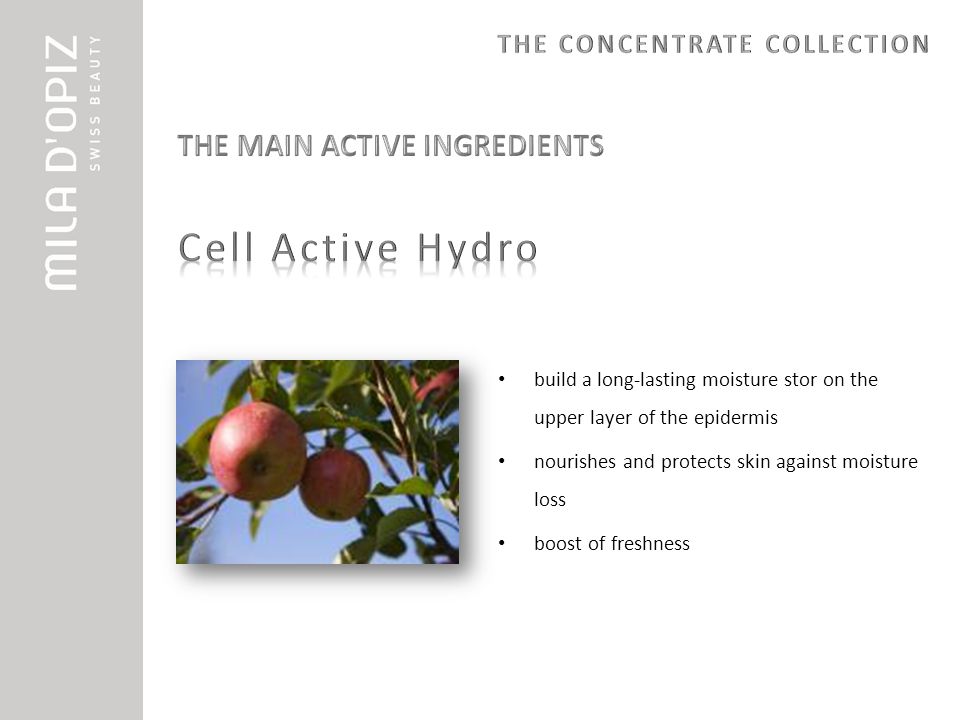 MILA D'OPIZ
SWISS BEAUTY

THE CONCENTRATE COLLECTION

THE MAIN ACTIVE INGREDIENTS

Cell Active Hydro

• build a long-lasting moisture stor on the upper layer of the epidermis
• nourishes and protects skin against moisture loss
• boost of freshness